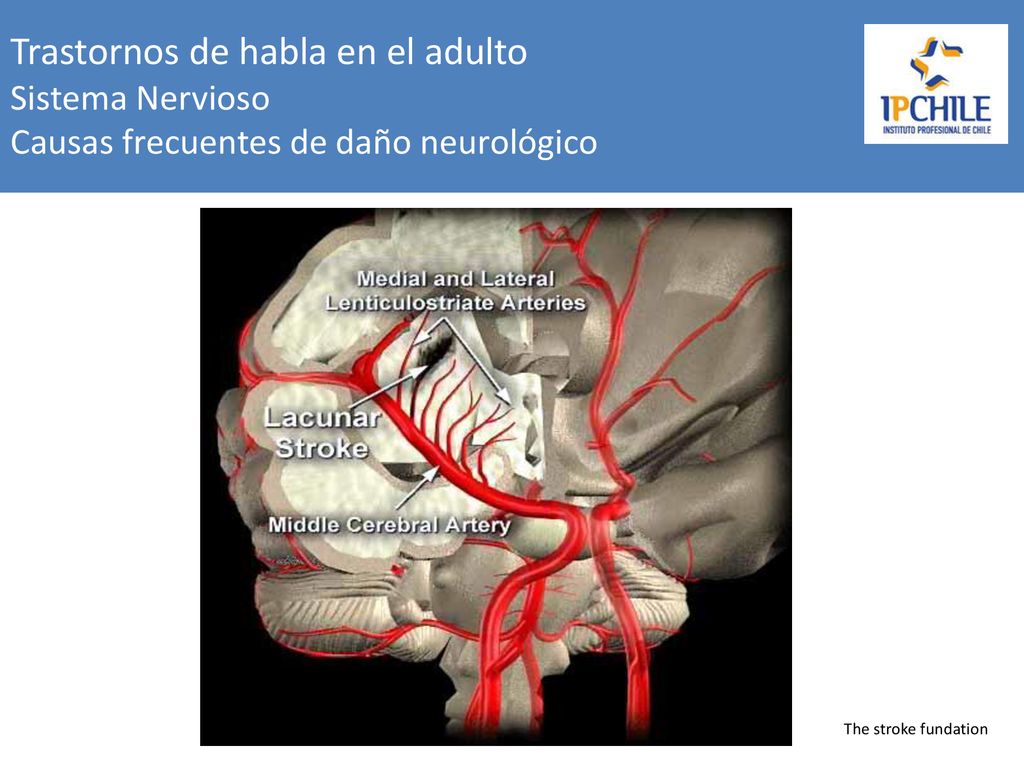 Trastornos de habla en el adulto
Sistema Nervioso
Causas frecuentes de daño neurológico

IPCHILE
INSTITUTO PROFESIONAL DE CHILE

Medial and Lateral Lenticulostriate Arteries

Lacunar Stroke

Middle Cerebral Artery

The stroke fundation